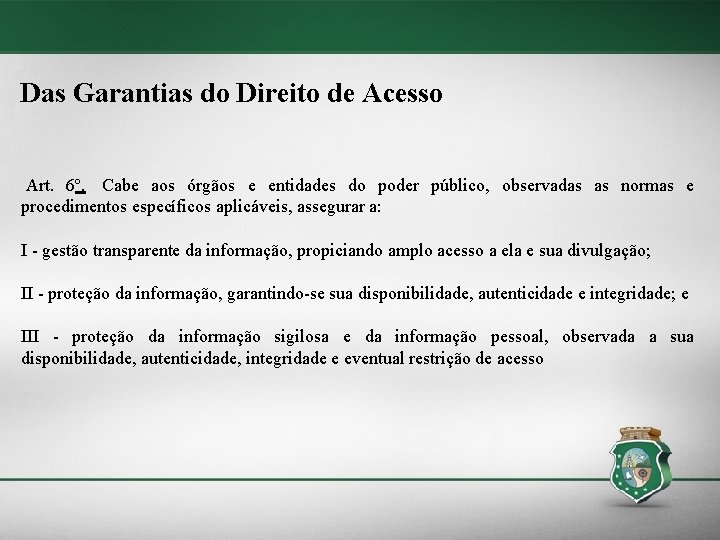 Das Garantias do Direito de Acesso

Art. 6º. Cabe aos órgãos e entidades do poder público, observadas as normas e procedimentos específicos aplicáveis, assegurar a:

I - gestão transparente da informação, propiciando amplo acesso a ela e sua divulgação;

II - proteção da informação, garantindo-se sua disponibilidade, autenticidade e integridade; e

III - proteção da informação sigilosa e da informação pessoal, observada a sua disponibilidade, autenticidade, integridade e eventual restrição de acesso